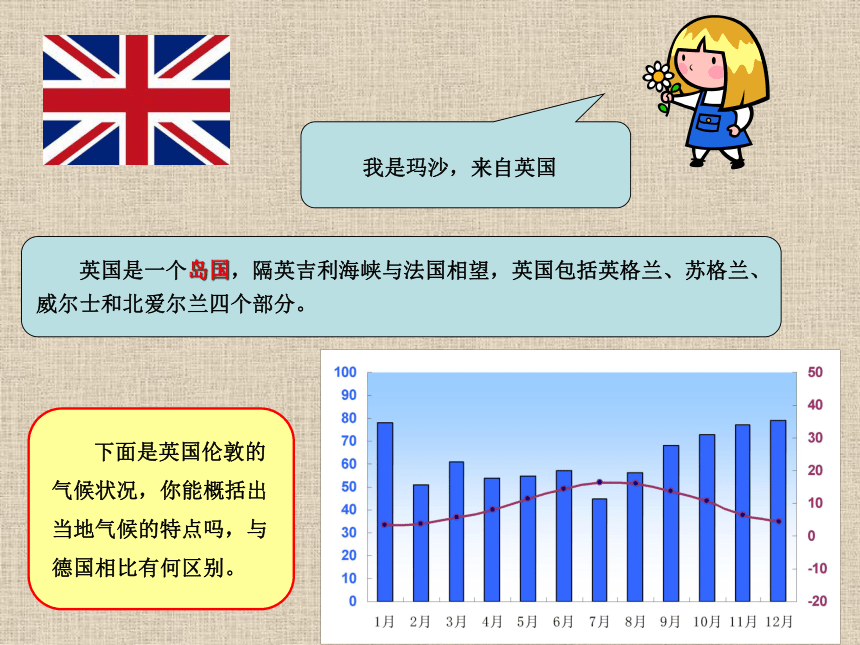 我是玛沙，来自英国

英国是一个岛国，隔英吉利海峡与法国相望，英国包括英格兰、苏格兰、威尔士和北爱尔兰四个部分。

下面是英国伦敦的气候状况，你能概括出当地气候的特点吗，与德国相比有何区别。

100
90
80
70
60
50
40
30
20
10
0

50
40
30
20
10
0
-10
-20

1月 2月 3月 4月 5月 6月 7月 8月 9月 10月 11月 12月